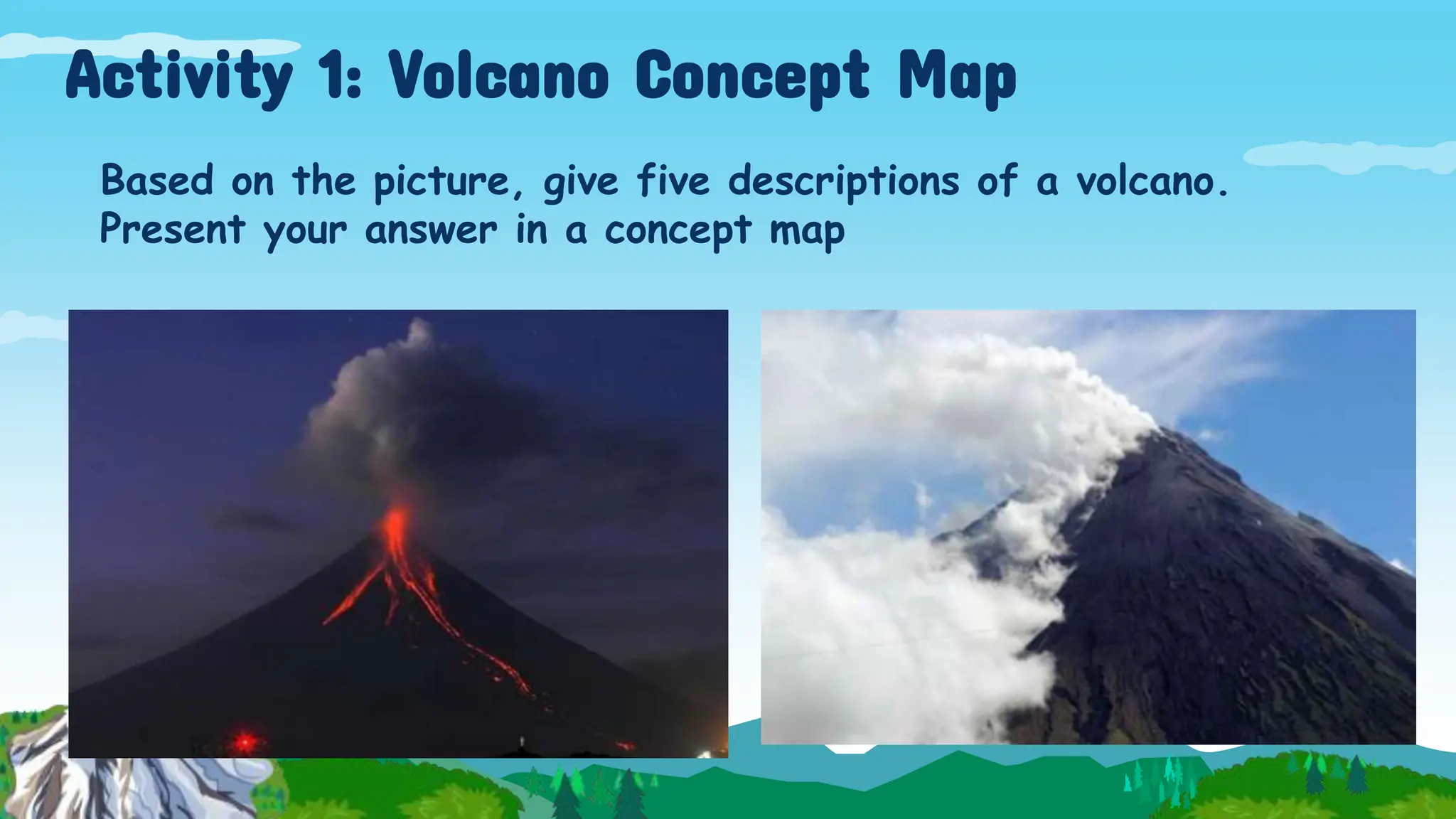 Activity 1: Volcano Concept Map

Based on the picture, give five descriptions of a volcano. Present your answer in a concept map